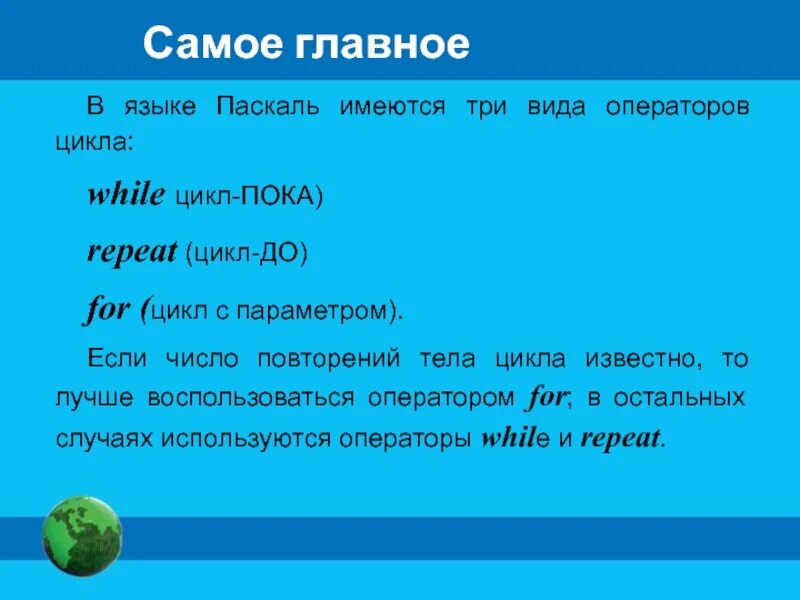 Самое главное

В языке Паскаль имеются три вида операторов цикла:

while цикл-ПОКА)

repeat (цикл-ДО)

for (цикл с параметром).

Если число повторений тела цикла известно, то лучше воспользоваться оператором for; в остальных случаях используются операторы while и repeat.